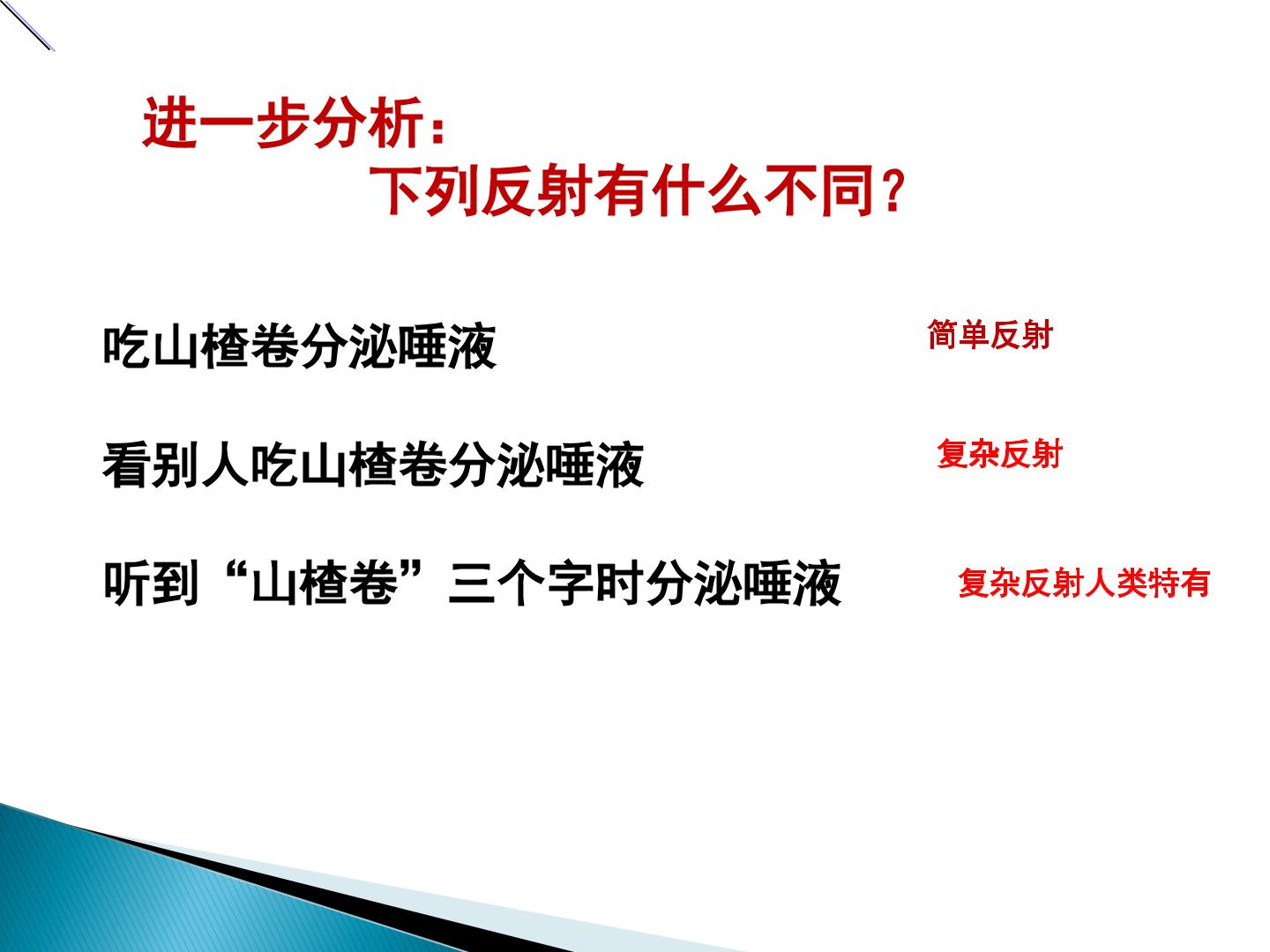 进一步分析：
下列反射有什么不同？

吃山楂卷分泌唾液

简单反射

看别人吃山楂卷分泌唾液

复杂反射

听到“山楂卷”三个字时分泌唾液

复杂反射人类特有